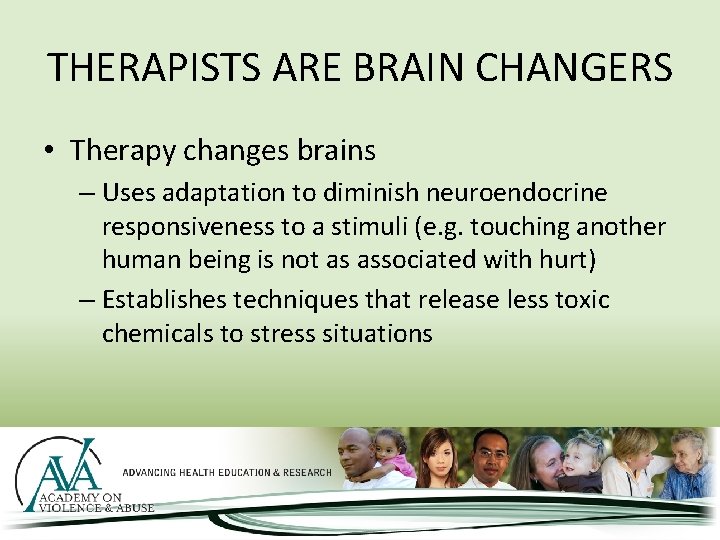 THERAPISTS ARE BRAIN CHANGERS

• Therapy changes brains

– Uses adaptation to diminish neuroendocrine responsiveness to a stimuli (e.g. touching another human being is not as associated with hurt)

– Establishes techniques that release less toxic chemicals to stress situations

AVA ACADEMY ON VIOLENCE & ABUSE

ADVANCING HEALTH EDUCATION & RESEARCH